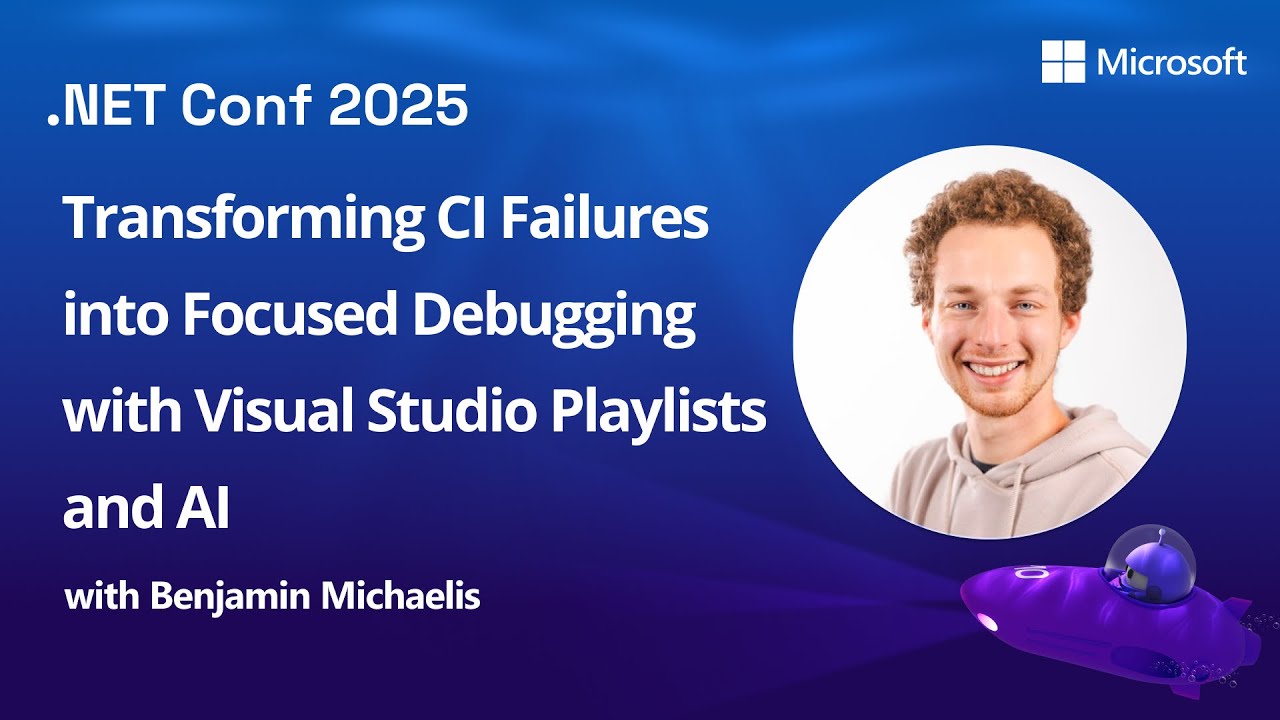 Microsoft

.NET Conf 2025

Transforming CI Failures into Focused Debugging with Visual Studio Playlists and AI

with Benjamin Michaelis